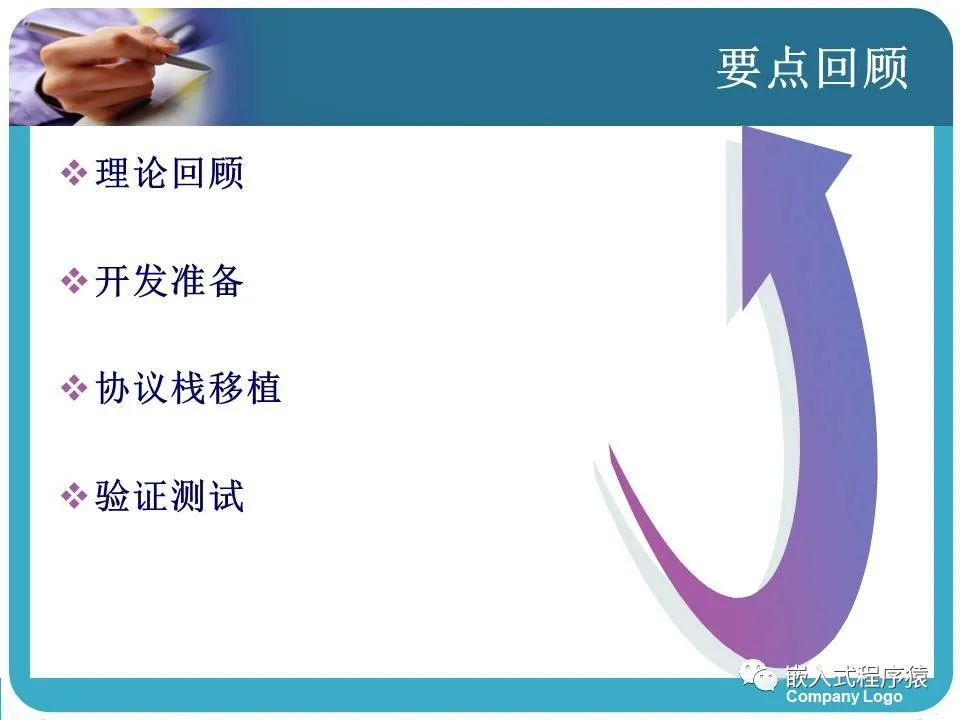 要点回顾

❖ 理论回顾

❖ 开发准备

❖ 协议栈移植

❖ 验证测试

嵌入式程序猿
Company Logo